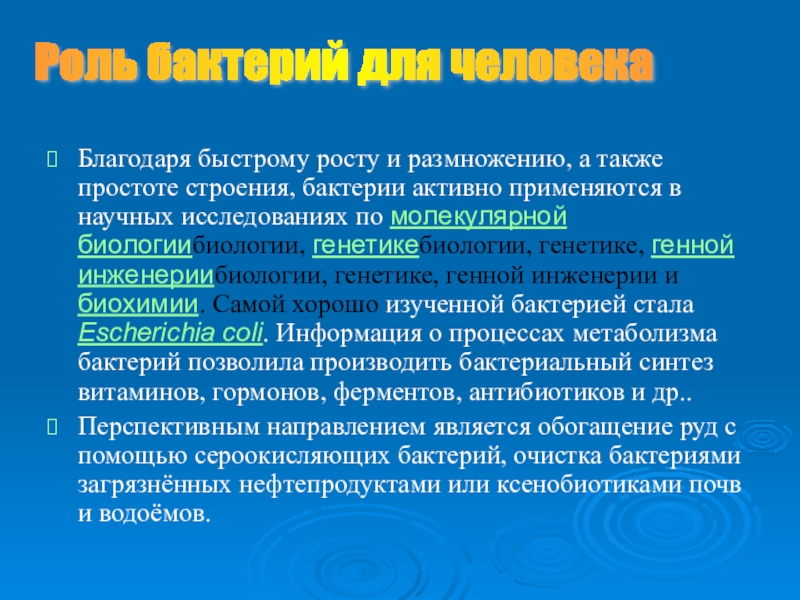 Роль бактерий для человека

Благодаря быстрому росту и размножению, а также простоте строения, бактерии активно применяются в научных исследованиях по молекулярной биологиибиологии, генетикебиологии, генетике, генной инженериибиологии, генетике, генной инженерии и биохимии. Самой хорошо изученной бактерией стала Escherichia coli. Информация о процессах метаболизма бактерий позволила производить бактериальный синтез витаминов, гормонов, ферментов, антибиотиков и др..

Перспективным направлением является обогащение руд с помощью сероокисляющих бактерий, очистка бактериями загрязнённых нефтепродуктами или ксенобиотиками почв и водоёмов.